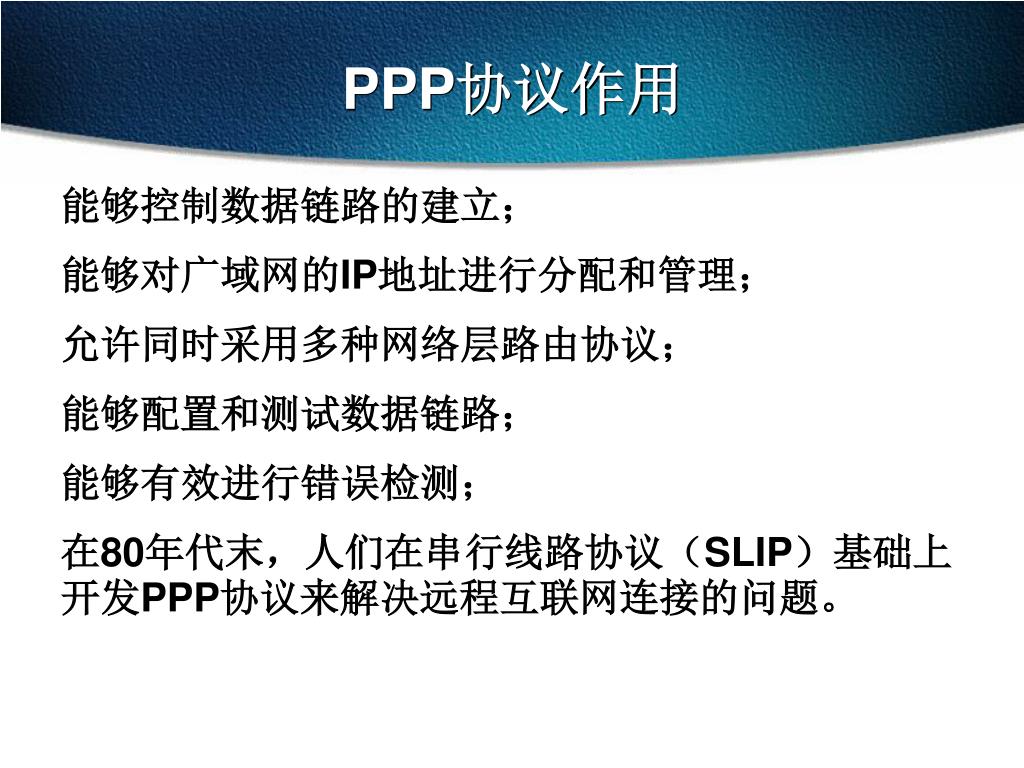 PPP协议作用

能够控制数据链路的建立；

能够对广域网的IP地址进行分配和管理；

允许同时采用多种网络层路由协议；

能够配置和测试数据链路；

能够有效进行错误检测；

在80年代末，人们在串行线路协议（SLIP）基础上开发PPP协议来解决远程互联网连接的问题。